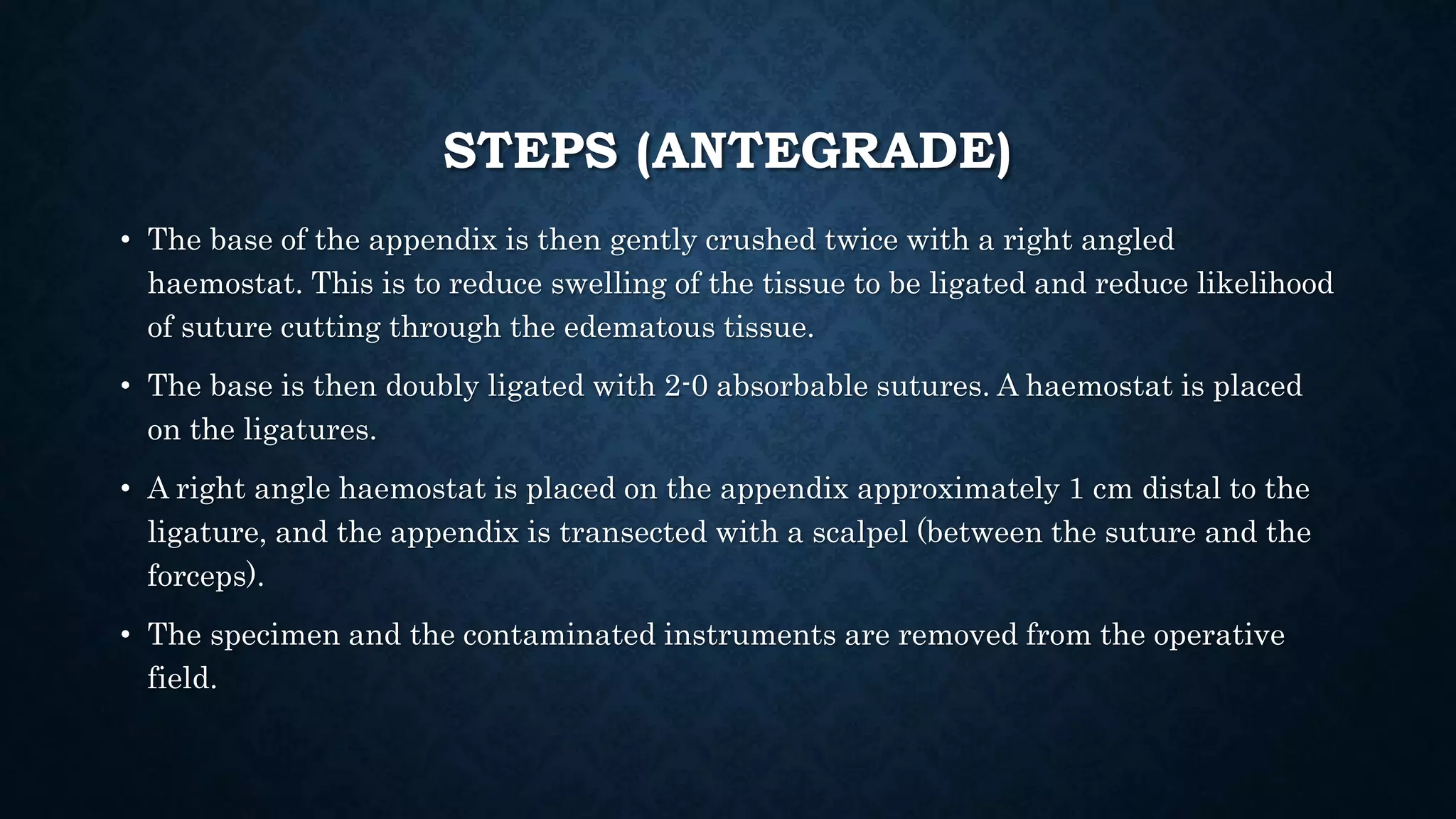 STEPS (ANTEGRADE)

• The base of the appendix is then gently crushed twice with a right angled haemostat. This is to reduce swelling of the tissue to be ligated and reduce likelihood of suture cutting through the edematous tissue.

• The base is then doubly ligated with 2-0 absorbable sutures. A haemostat is placed on the ligatures.

• A right angle haemostat is placed on the appendix approximately 1 cm distal to the ligature, and the appendix is transected with a scalpel (between the suture and the forceps).

• The specimen and the contaminated instruments are removed from the operative field.